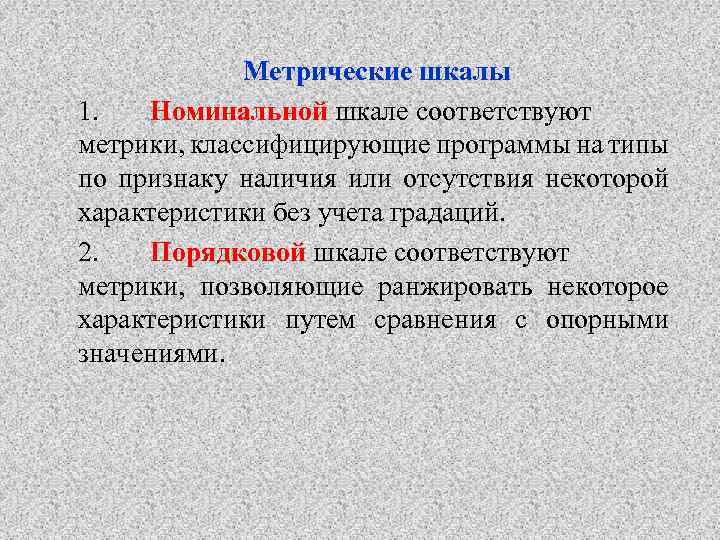 Метрические шкалы

1. Номинальной шкале соответствуют метрики, классифицирующие программы на типы по признаку наличия или отсутствия некоторой характеристики без учета градаций.

2. Порядковой шкале соответствуют метрики, позволяющие ранжировать некоторое характеристики путем сравнения с опорными значениями.